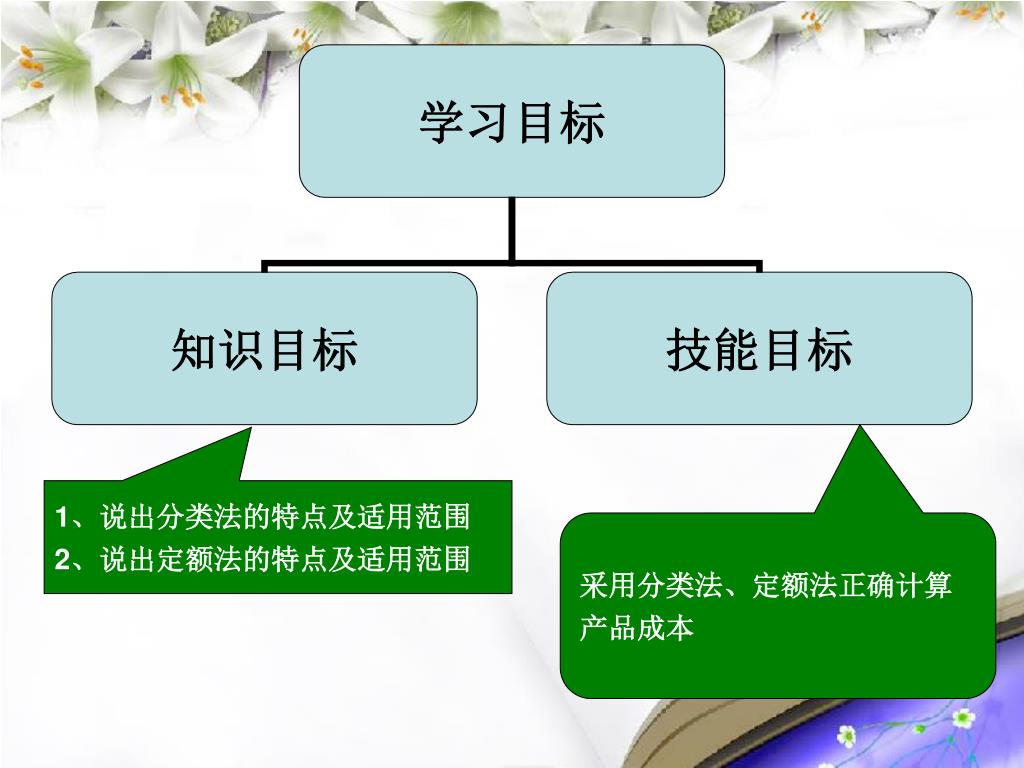 学习目标

知识目标

技能目标

1、说出分类法的特点及适用范围
2、说出定额法的特点及适用范围

采用分类法、定额法正确计算产品成本